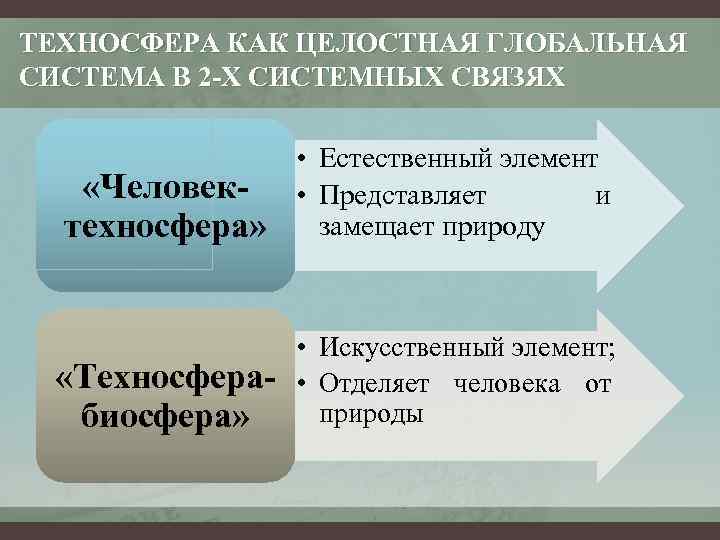 ТЕХНОСФЕРА КАК ЦЕЛОСТНАЯ ГЛОБАЛЬНАЯ СИСТЕМА В 2-Х СИСТЕМНЫХ СВЯЗЯХ

«Человек-техносфера»

• Естественный элемент
• Представляет и замещает природу

«Техносфера-биосфера»

• Искусственный элемент;
• Отделяет человека от природы